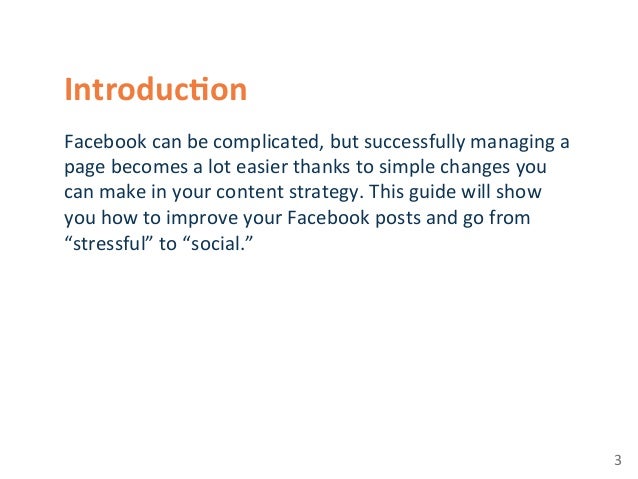 Introduction

Facebook can be complicated, but successfully managing a page becomes a lot easier thanks to simple changes you can make in your content strategy. This guide will show you how to improve your Facebook posts and go from “stressful” to “social.”

3